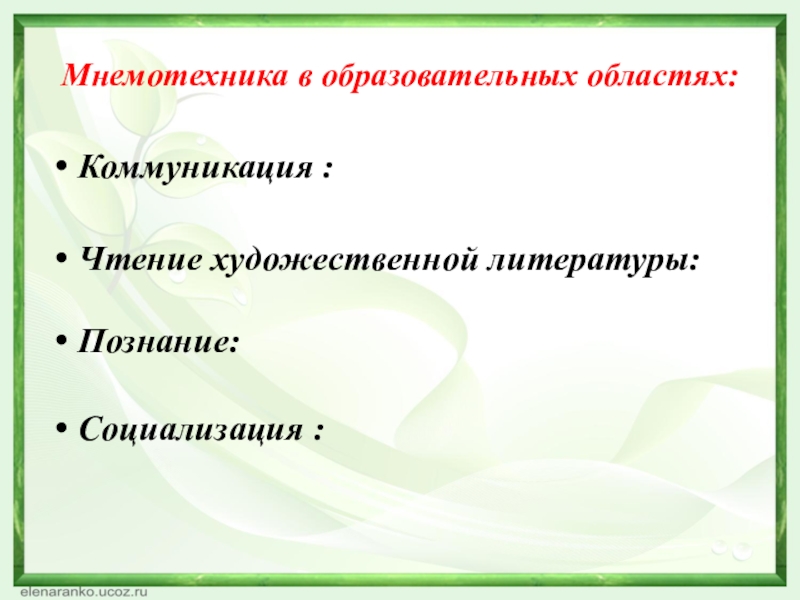 Мнемотехника в образовательных областях:

• Коммуникация :

• Чтение художественной литературы:

• Познание:

• Социализация :

elenaranko.ucoz.ru